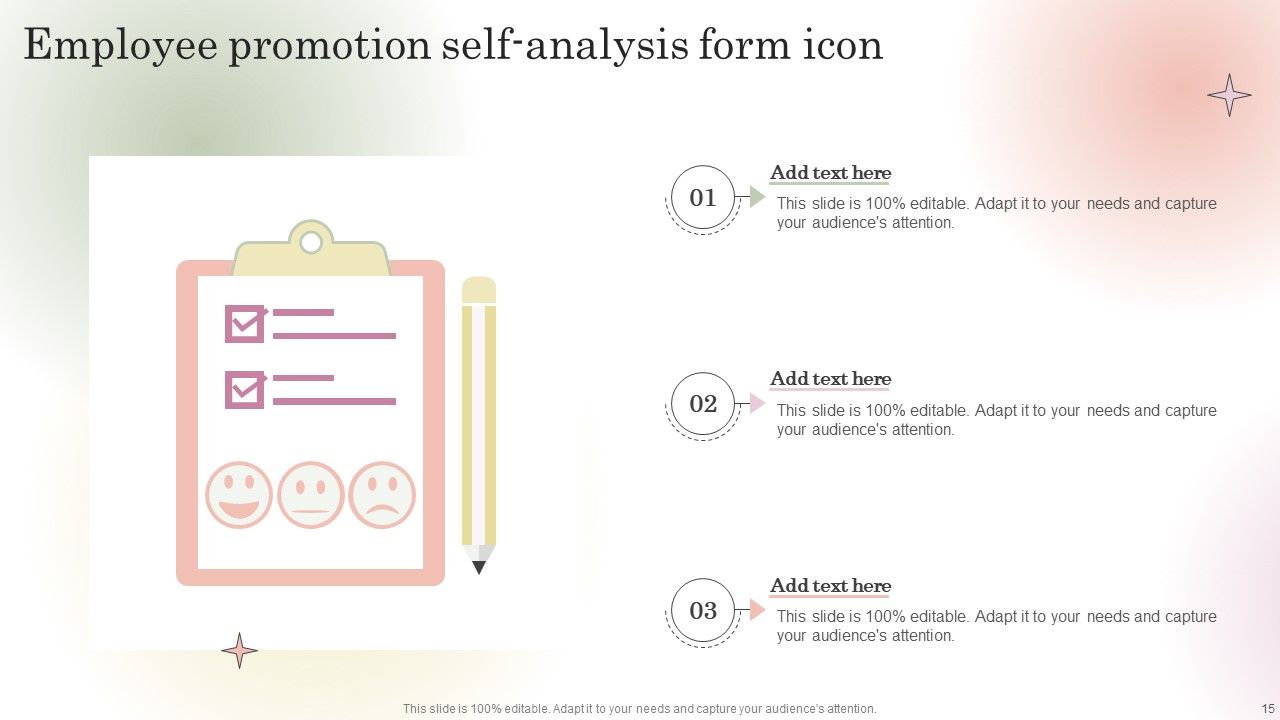 Employee promotion self-analysis form icon

01

Add text here

This slide is 100% editable. Adapt it to your needs and capture your audience's attention.

02

Add text here

This slide is 100% editable. Adapt it to your needs and capture your audience's attention.

03

Add text here

This slide is 100% editable. Adapt it to your needs and capture your audience's attention.

This slide is 100% editable. Adapt it to your needs and capture your audience's attention.

15